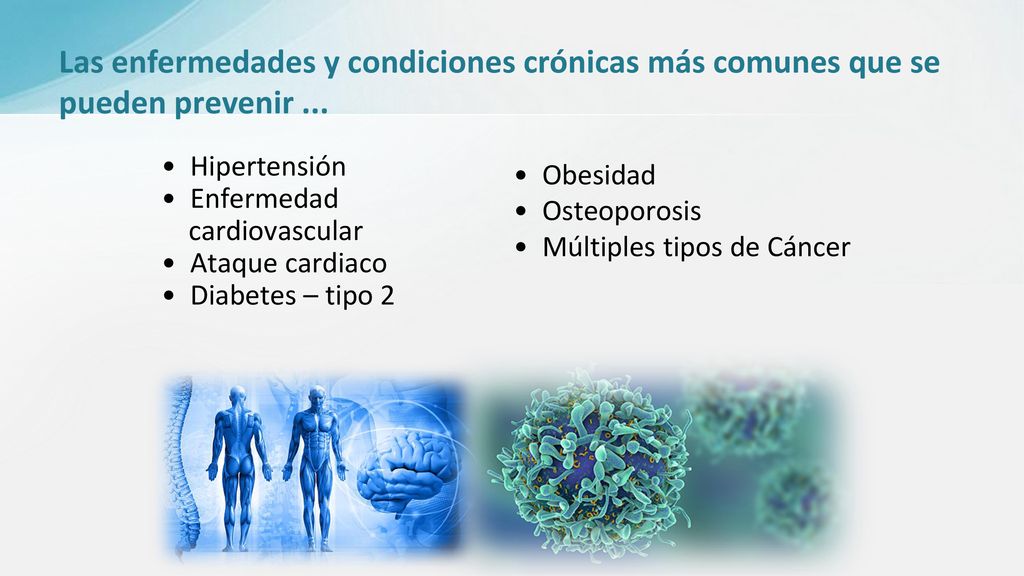 Las enfermedades y condiciones crónicas más comunes que se pueden prevenir ...

• Hipertensión
• Enfermedad cardiovascular
• Ataque cardiaco
• Diabetes – tipo 2

• Obesidad
• Osteoporosis
• Múltiples tipos de Cáncer